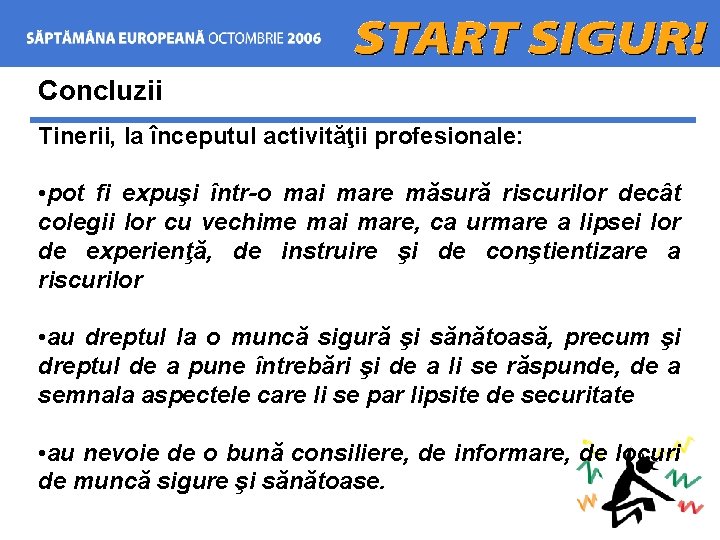 SĂPTĂMÂNA EUROPEANĂ OCTOMBRIE 2006 START SIGUR!

Concluzii

Tinerii, la începutul activităţii profesionale:

•pot fi expuşi într-o mai mare măsură riscurilor decât colegii lor cu vechime mai mare, ca urmare a lipsei lor de experienţă, de instruire şi de conştientizare a riscurilor

•au dreptul la o muncă sigură şi sănătoasă, precum şi dreptul de a pune întrebări şi de a li se răspunde, de a semnala aspectele care li se par lipsite de securitate

•au nevoie de o bună consiliere, de informare, de locuri de muncă sigure şi sănătoase.